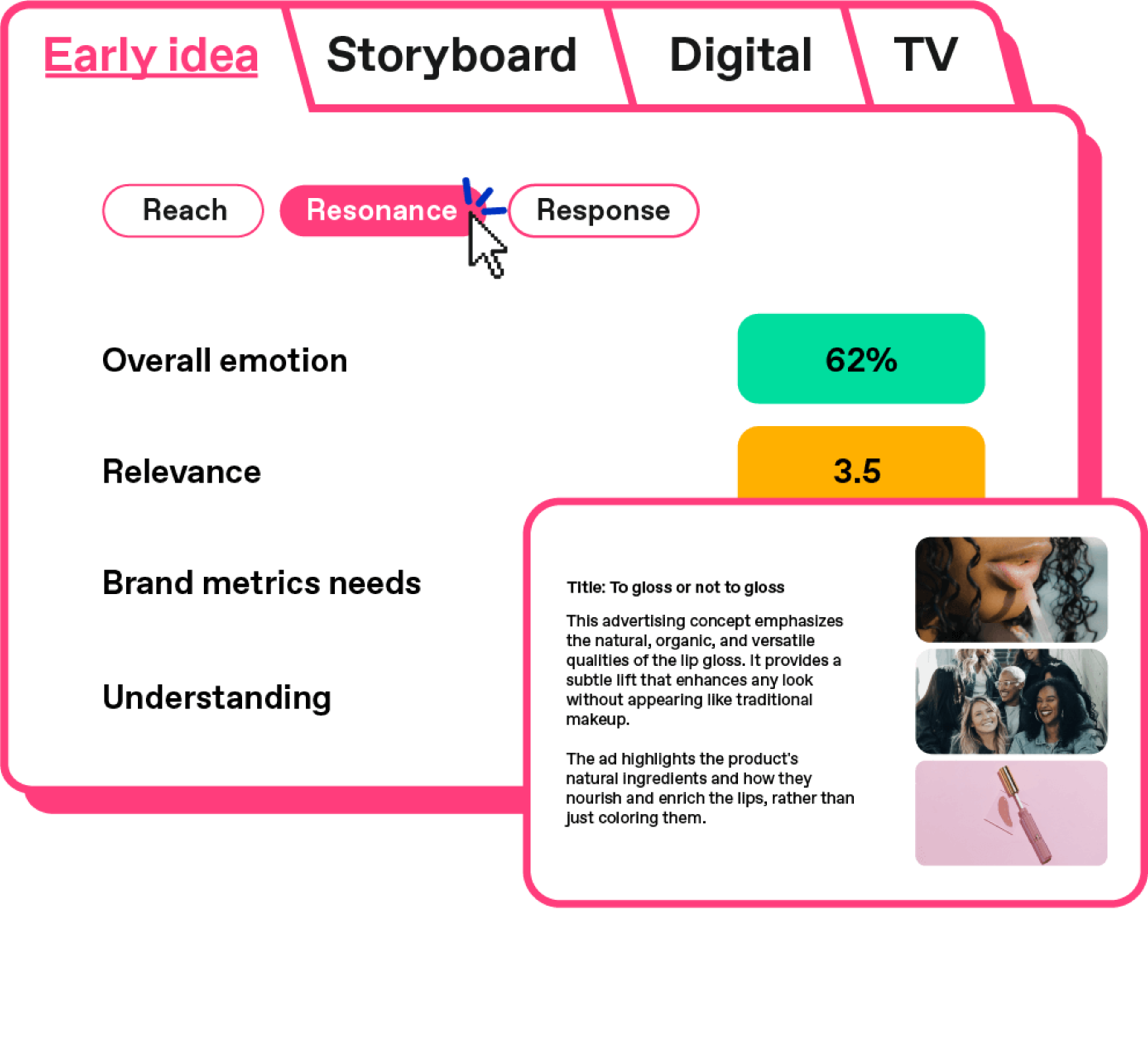 Early idea Storyboard Digital TV

Reach Resonance Response

Overall emotion 62%

Relevance 3.5

Brand metrics needs

Understanding

Title: To gloss or not to gloss

This advertising concept emphasizes the natural, organic, and versatile qualities of the lip gloss. It provides a subtle lift that enhances any look without appearing like traditional makeup.

The ad highlights the product's natural ingredients and how they nourish and enrich the lips, rather than just coloring them.